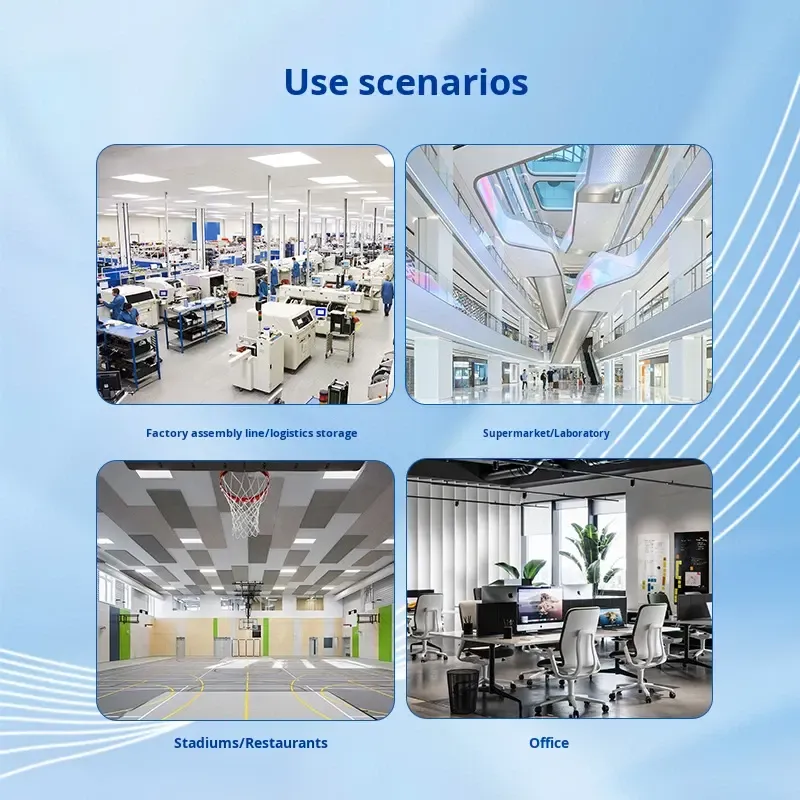 Use scenarios

Factory assembly line/logistics storage

Supermarket/Laboratory

Stadiums/Restaurants

Office